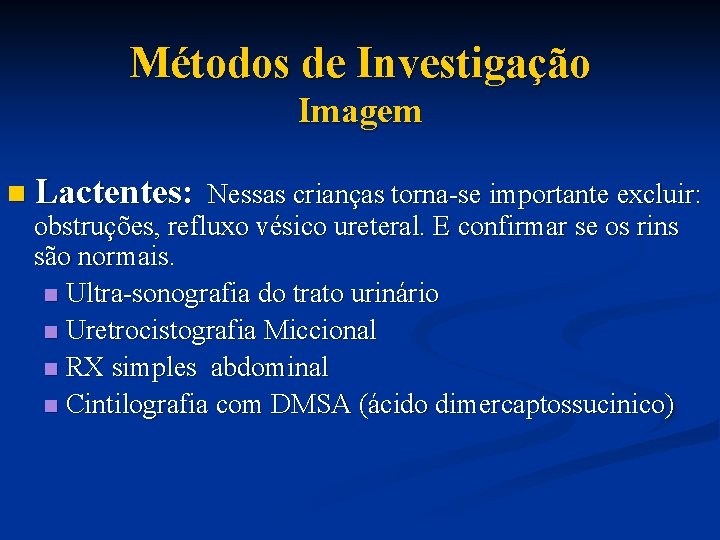 Métodos de Investigação
Imagem

Lactentes: Nessas crianças torna-se importante excluir: obstruções, refluxo vésico ureteral. E confirmar se os rins são normais.

Ultra-sonografia do trato urinário
Uretrocistografia Miccional
RX simples abdominal
Cintilografia com DMSA (ácido dimercaptossucinico)